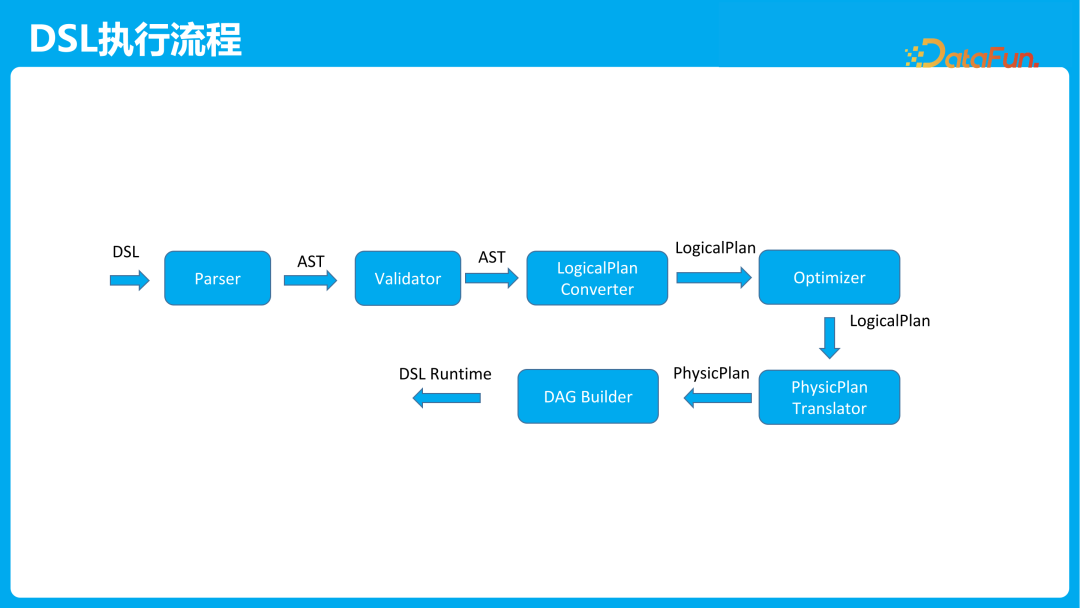 DSL执行流程

DataFun.

DSL

Parser

AST

Validator

AST

LogicalPlan Converter

LogicalPlan

Optimizer

LogicalPlan

PhysicPlan Translator

PhysicPlan

DAG Builder

DSL Runtime